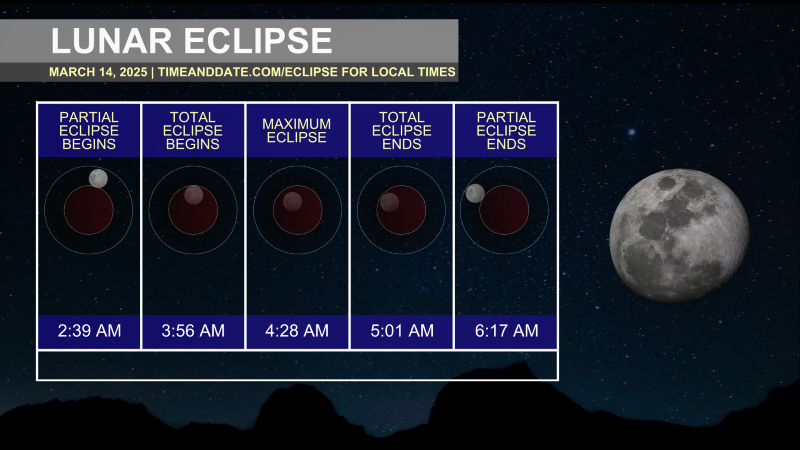 LUNAR ECLIPSE

MARCH 14, 2025 | TIMEANDDATE.COM/ECLIPSE FOR LOCAL TIMES

| PARTIAL ECLIPSE BEGINS | TOTAL ECLIPSE BEGINS | MAXIMUM ECLIPSE | TOTAL ECLIPSE ENDS | PARTIAL ECLIPSE ENDS |
|---|---|---|---|---|
| 2:39 AM | 3:56 AM | 4:28 AM | 5:01 AM | 6:17 AM |